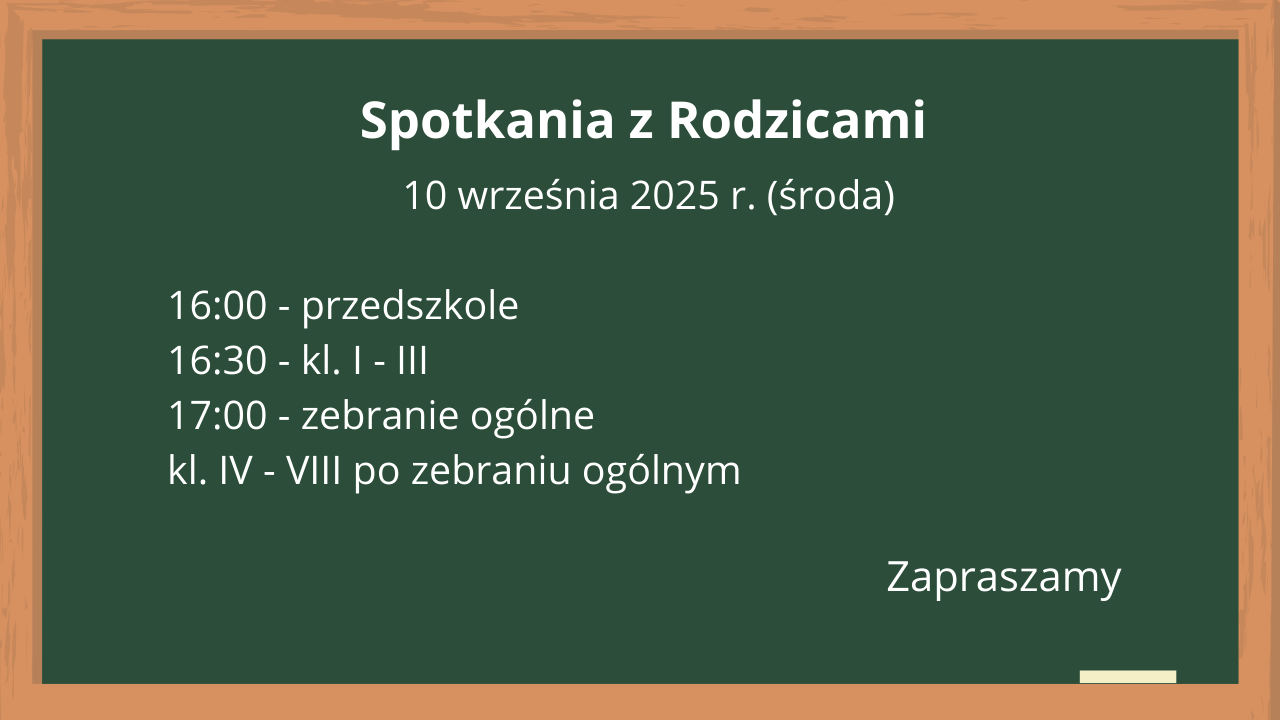 Spotkania z Rodzicami

10 września 2025 r. (środa)

16:00 - przedszkole
16:30 - kl. I - III
17:00 - zebranie ogólne
kl. IV - VIII po zebraniu ogólnym

Zapraszamy